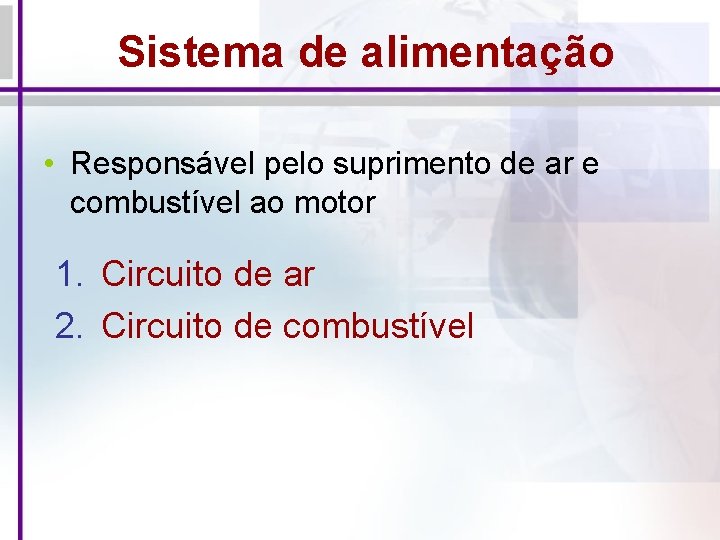 Sistema de alimentação

• Responsável pelo suprimento de ar e combustível ao motor

1. Circuito de ar
2. Circuito de combustível